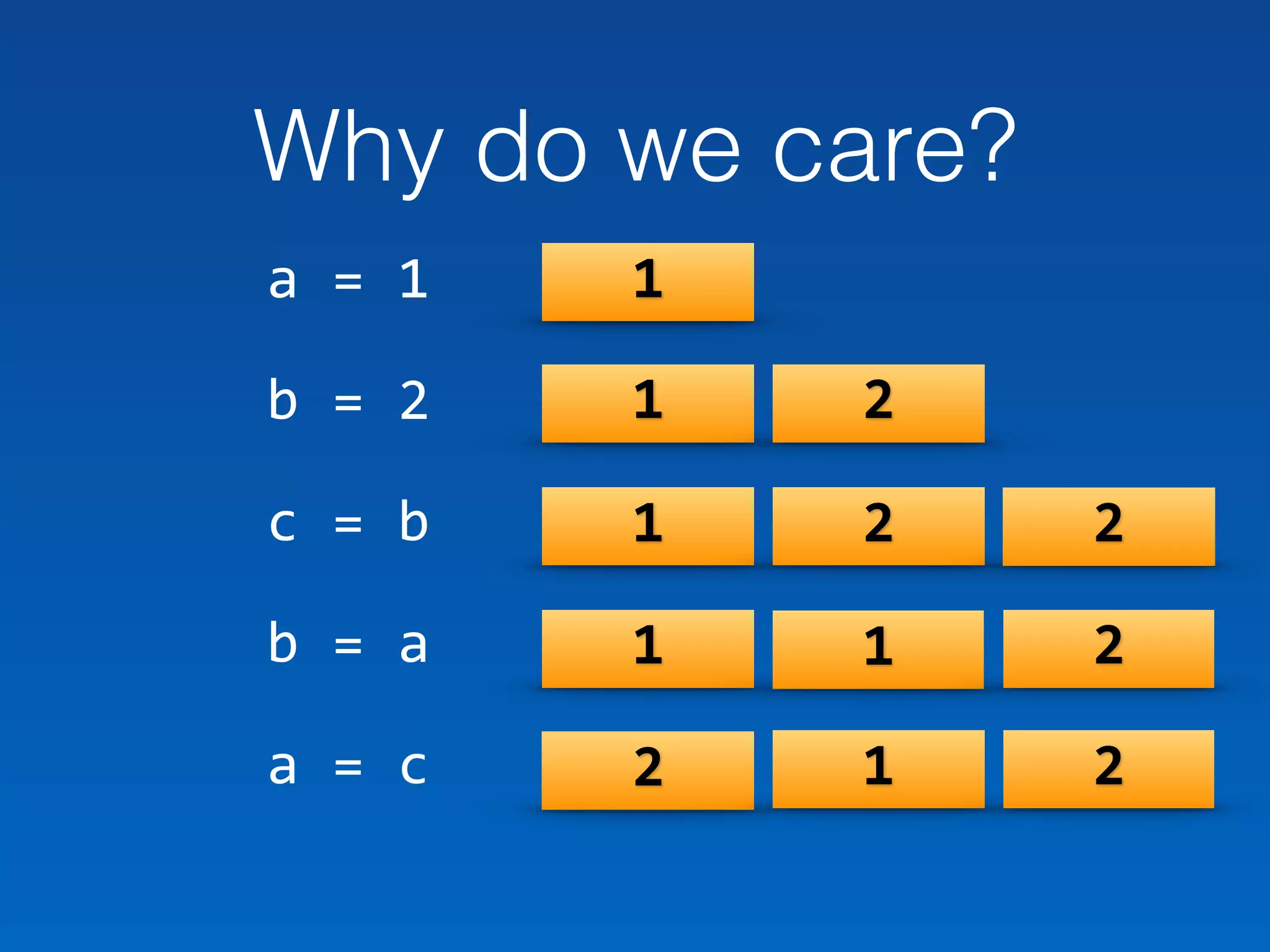 Why do we care?

a = 1
1

b = 2
1 2

c = b
1 2 2

b = a
1 1 2

a = c
2 1 2